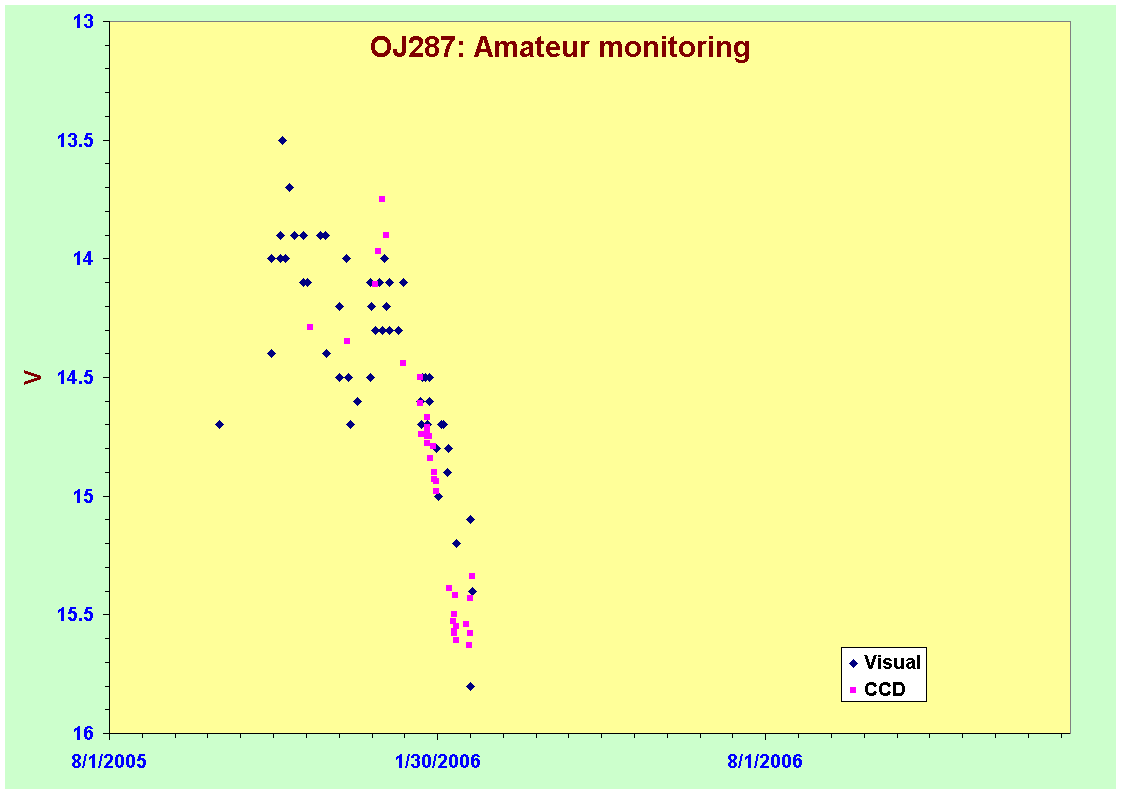 OJ287: Amateur monitoring

V

13

13.5

14

14.5

15

15.5

16

8/1/2005

1/30/2006

8/1/2006

Visual

CCD